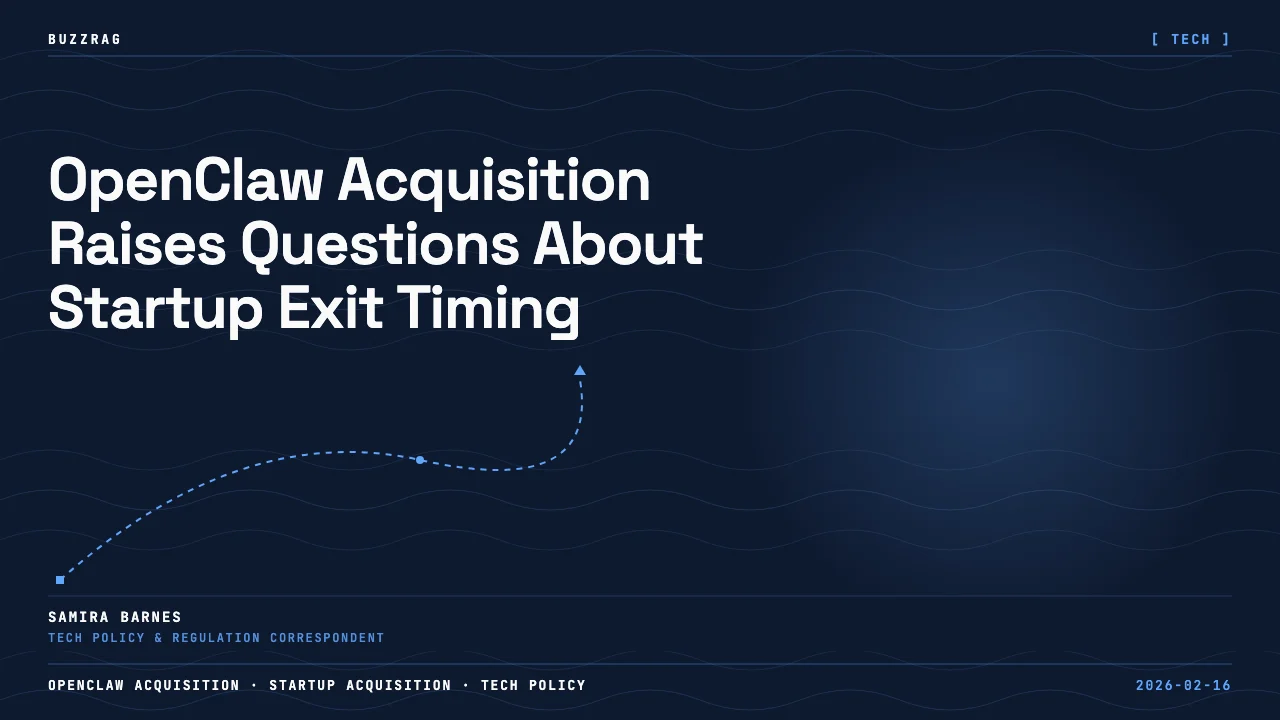 BUZZRAG

[ TECH ]

OpenClaw Acquisition Raises Questions About Startup Exit Timing

SAMIRA BARNES
TECH POLICY & REGULATION CORRESPONDENT

OPENCLAW ACQUISITION · STARTUP ACQUISITION · TECH POLICY

2026-02-16